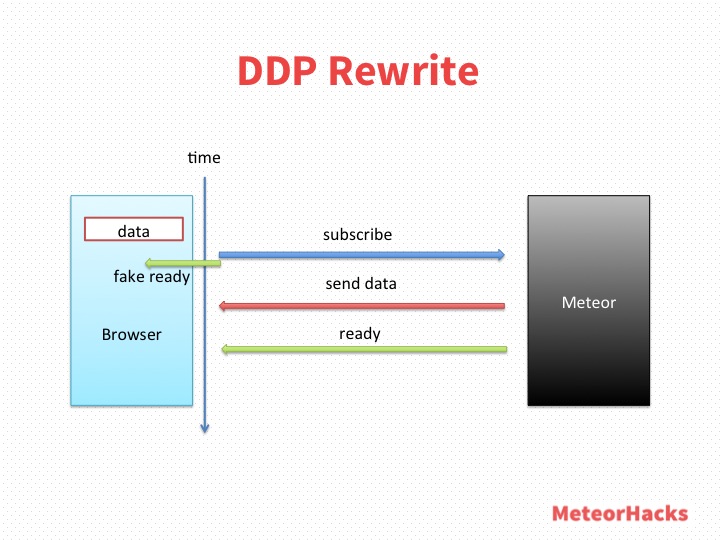 DDP Rewrite

time

data

fake ready

Browser

subscribe

send data

ready

Meteor

MeteorHacks